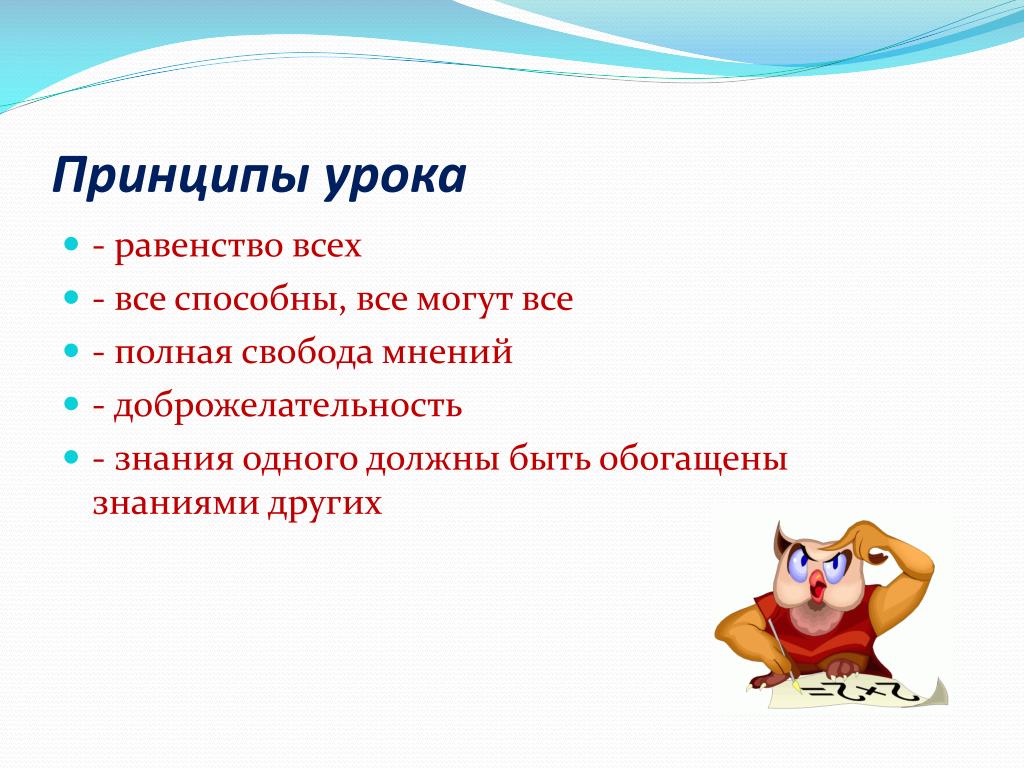 Принципы урока

- равенство всех
- все способны, все могут все
- полная свобода мнений
- доброжелательность
- знания одного должны быть обогащены знаниями других